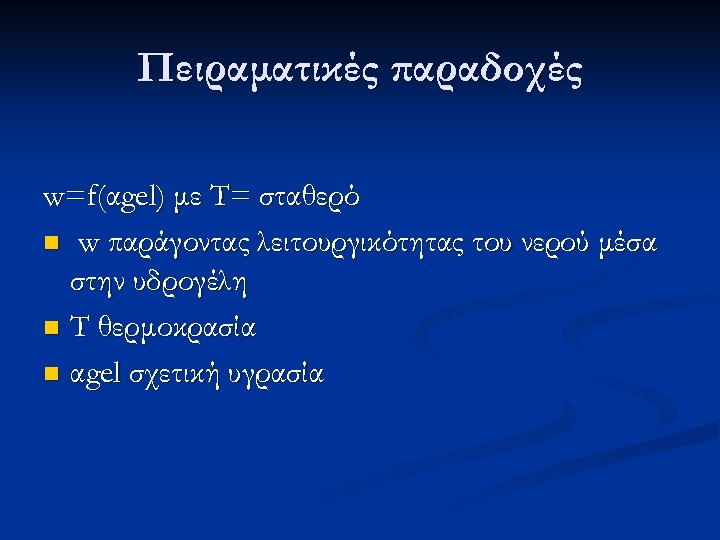 Πειραματικές παραδοχές

w=f(αgel) με Τ= σταθερό

w παράγοντας λειτουργικότητας του νερού μέσα στην υδρογέλη

Τ θερμοκρασία

αgel σχετική υγρασία